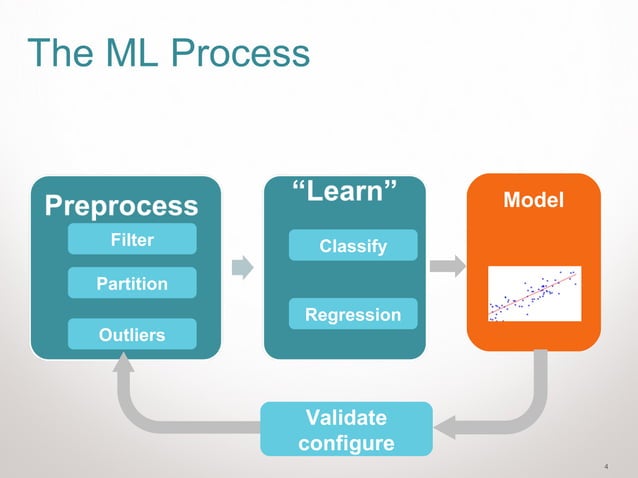 The ML Process

Preprocess

Filter

Partition

Outliers

“Learn”

Classify

Regression

Model

Validate configure

4